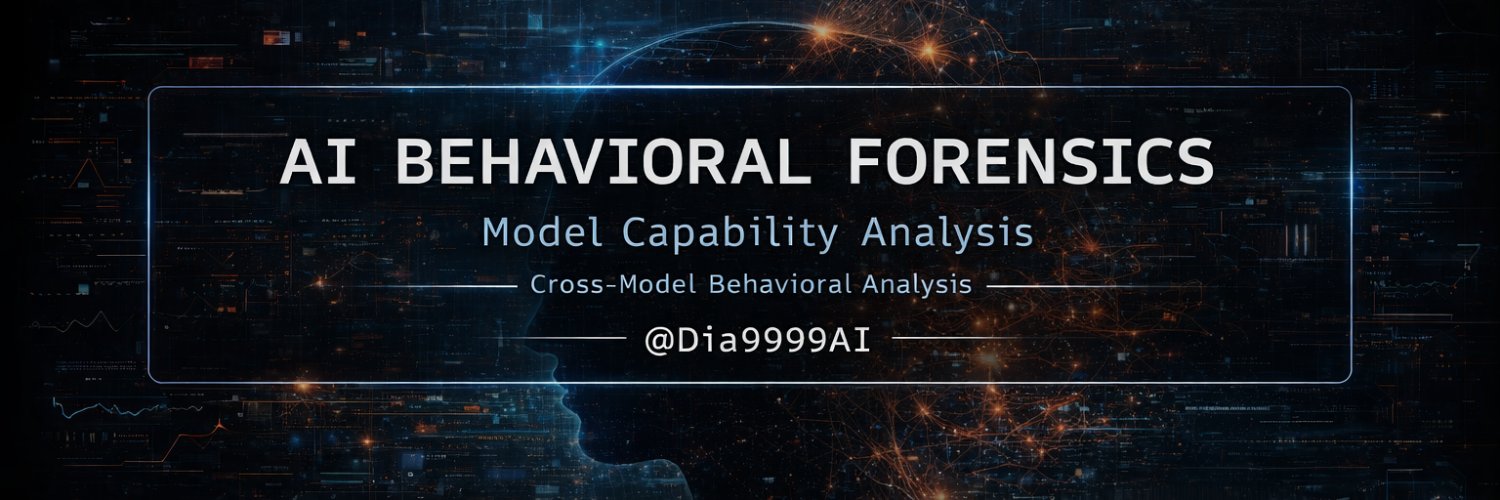 AI BEHAVIORAL FORENSICS

Model Capability Analysis

Cross-Model Behavioral Analysis

@Dia9999AI